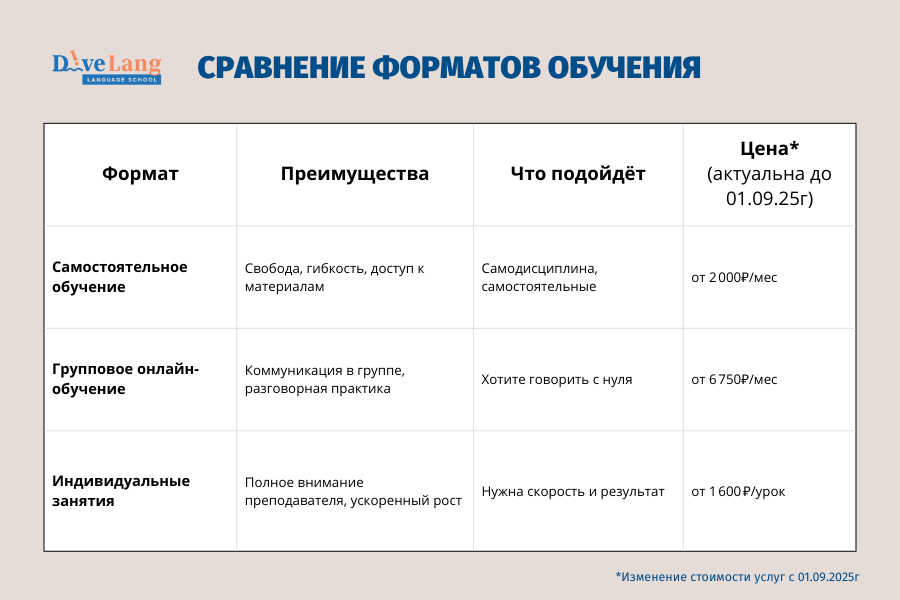 DiveLang
LANGUAGE SCHOOL

СРАВНЕНИЕ ФОРМАТОВ ОБУЧЕНИЯ

| Формат | Преимущества | Что подойдёт | Цена* (актуальна до 01.09.25г) |
|---|---|---|---|
| Самостоятельное обучение | Свобода, гибкость, доступ к материалам | Самодисциплина, самостоятельные | от 2000₽/мес |
| Групповое онлайн-обучение | Коммуникация в группе, разговорная практика | Хотите говорить с нуля | от 6750₽/мес |
| Индивидуальные занятия | Полное внимание преподавателя, ускоренный рост | Нужна скорость и результат | от 1600₽/урок |

*Изменение стоимости услуг с 01.09.2025г